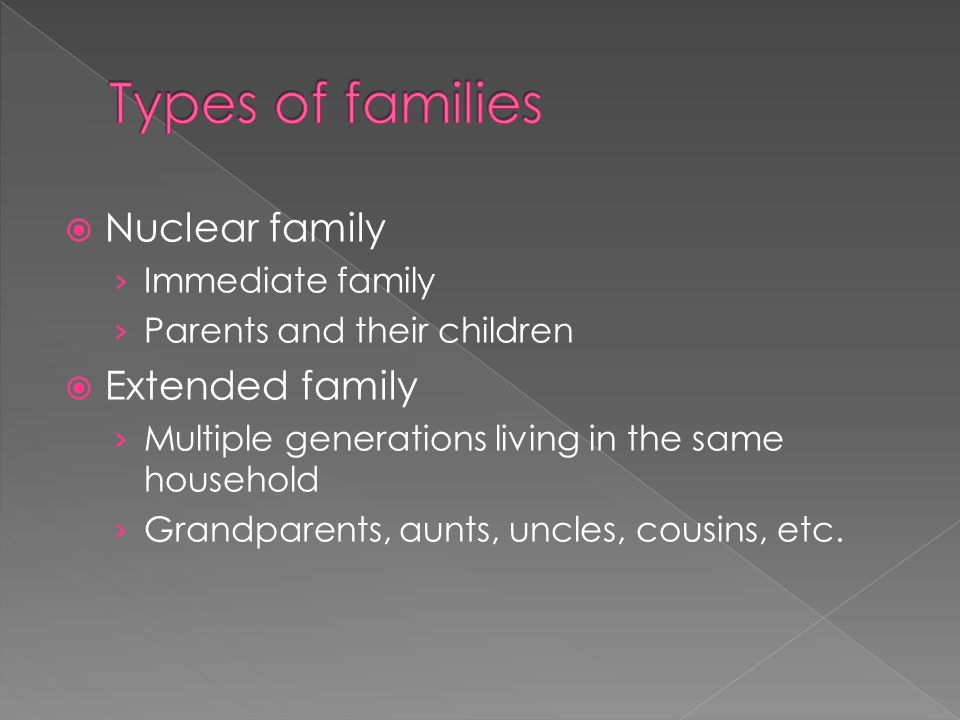 Types of families

Nuclear family
› Immediate family
› Parents and their children

Extended family
› Multiple generations living in the same household
› Grandparents, aunts, uncles, cousins, etc.